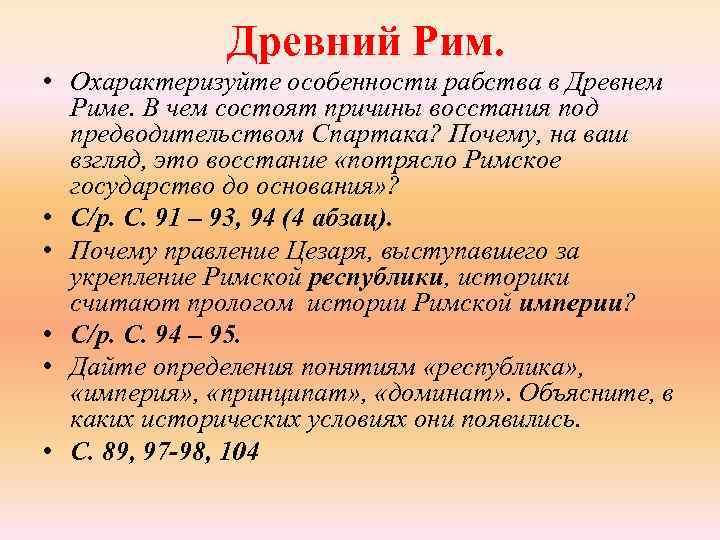 Древний Рим.

• Охарактеризуйте особенности рабства в Древнем Риме. В чем состоят причины восстания под предводительством Спартака? Почему, на ваш взгляд, это восстание «потрясло Римское государство до основания»?

• С/р. С. 91 – 93, 94 (4 абзац).

• Почему правление Цезаря, выступавшего за укрепление Римской республики, историки считают прологом истории Римской империи?

• С/р. С. 94 – 95.

• Дайте определения понятиям «республика», «империя», «принципат», «доминат». Объясните, в каких исторических условиях они появились.

• С. 89, 97-98, 104